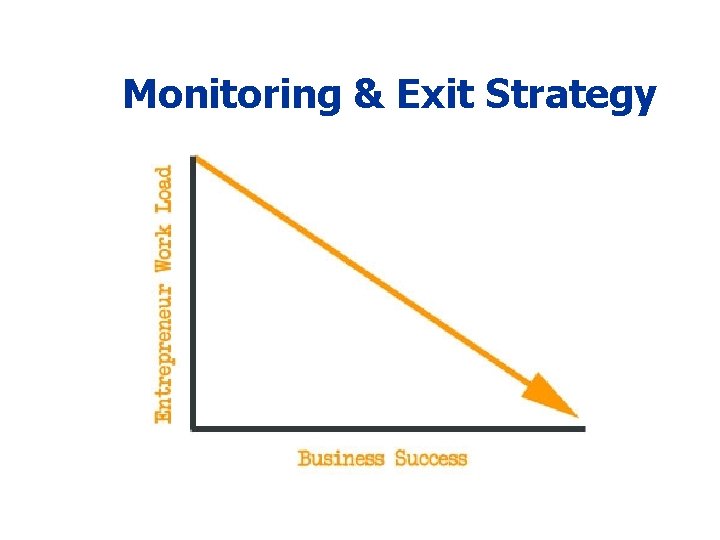 Monitoring & Exit Strategy

Entrepreneur Work Load

Business Success